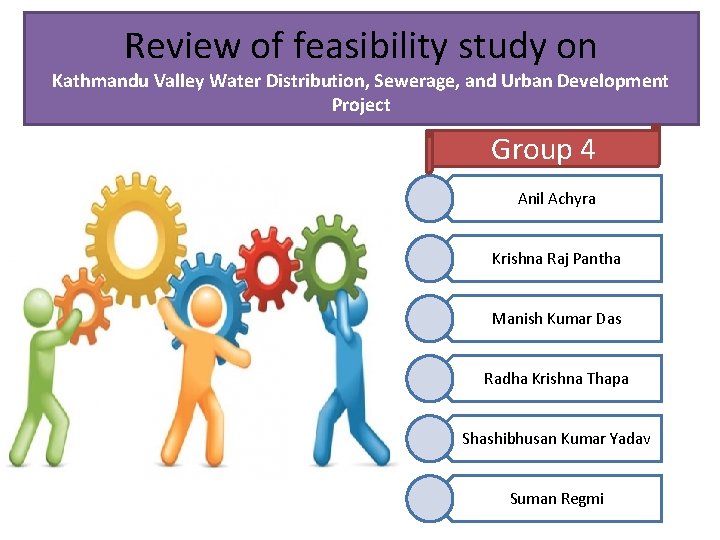 Review of feasibility study on
Kathmandu Valley Water Distribution, Sewerage, and Urban Development Project

Group 4

Anil Achyra

Krishna Raj Pantha

Manish Kumar Das

Radha Krishna Thapa

Shashibhusan Kumar Yadav

Suman Regmi